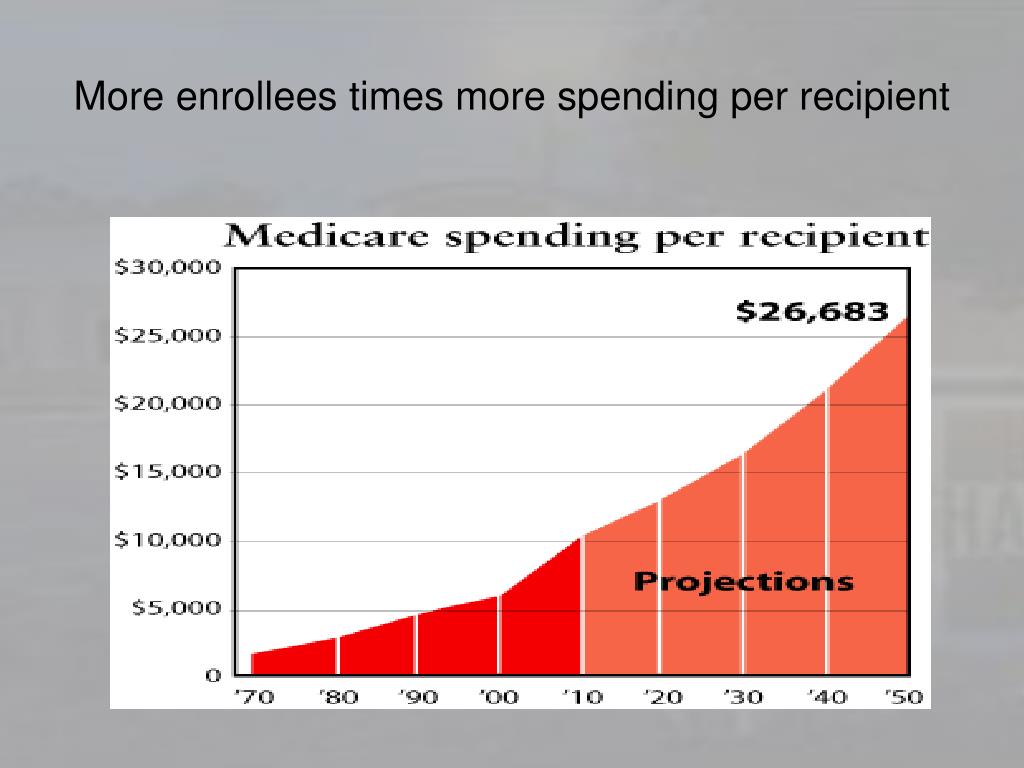 More enrollees times more spending per recipient

Medicare spending per recipient

$30,000
$25,000
$20,000
$15,000
$10,000
$5,000
0

$26,683

Projections

'70 '80 '90 '00 '10 '20 '30 '40 '50